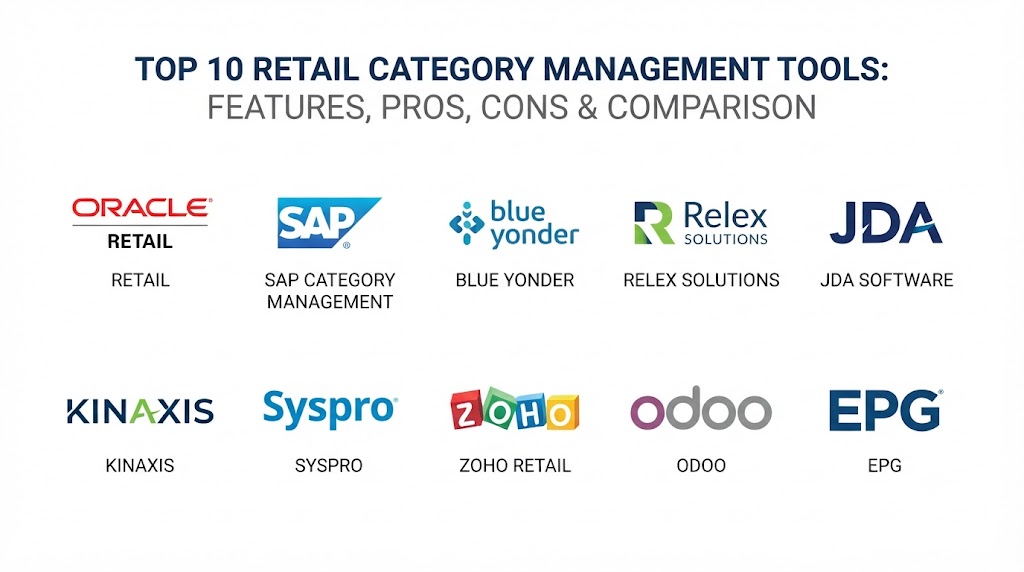 TOP 10 RETAIL CATEGORY MANAGEMENT TOOLS:
FEATURES, PROS, CONS & COMPARISON

ORACLE
RETAIL
RETAIL

SAP
SAP CATEGORY MANAGEMENT

blue yonder
BLUE YONDER

Relex SOLUTIONS
RELEX SOLUTIONS

JDA
JDA SOFTWARE

KINAXIS
KINAXIS

Syspro
SYSPRO

ZOHO
ZOHO RETAIL

odoo
ODOO

EPG
EPG